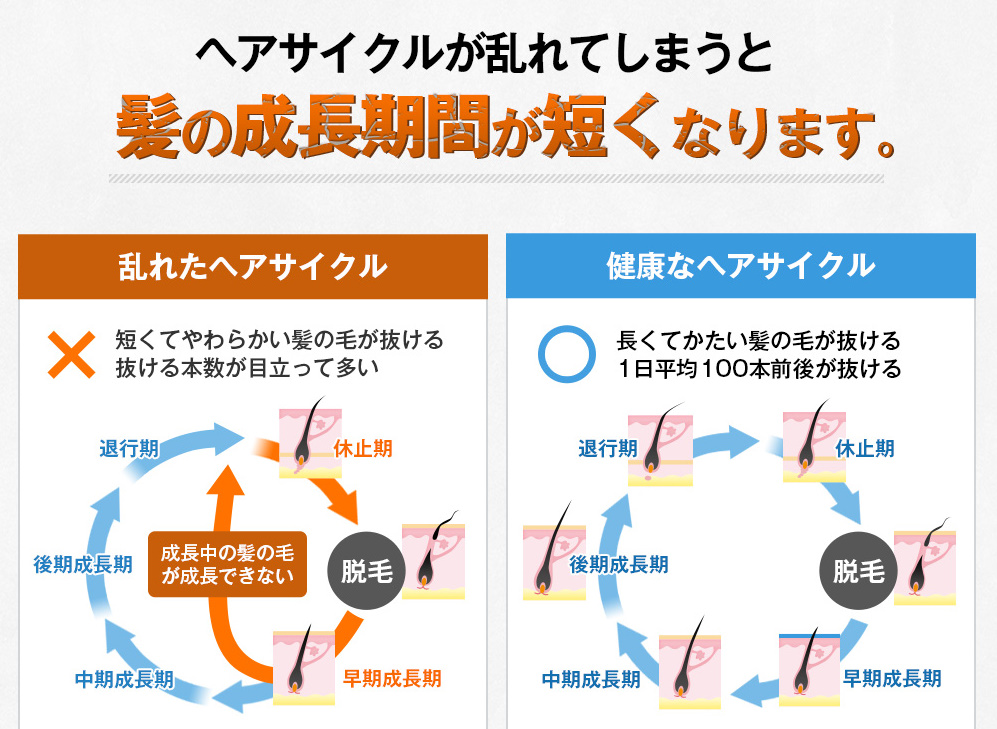 ヘアサイクルが乱れてしまうと
髪の成長期間が短くなります。

乱れたヘアサイクル

短くてやわらかい髪の毛が抜ける
抜ける本数が目立って多い

退行期
休止期
後期成長期
成長中の髪の毛が成長できない
脱毛
中期成長期
早期成長期

健康なヘアサイクル

長くてかたい髪の毛が抜ける
1日平均100本前後が抜ける

退行期
休止期
後期成長期
脱毛
中期成長期
早期成長期